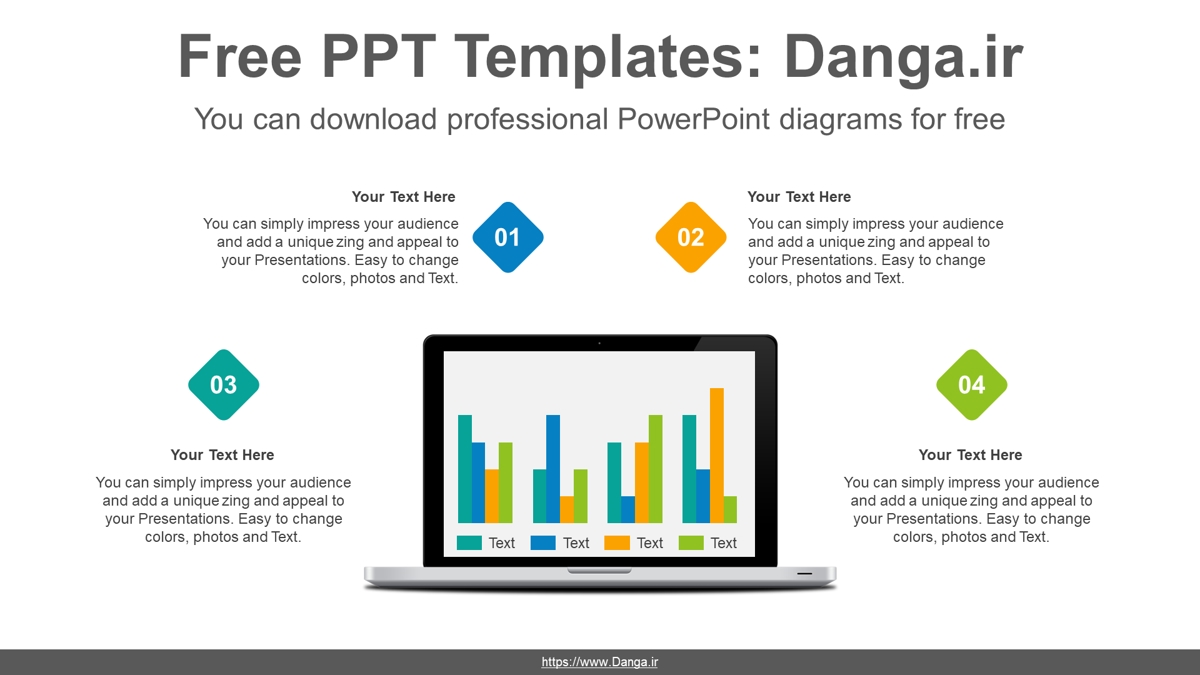 Free PPT Templates: Danga.ir

You can download professional PowerPoint diagrams for free

Your Text Here

You can simply impress your audience and add a unique zing and appeal to your Presentations. Easy to change colors, photos and Text.

01

02

Your Text Here

You can simply impress your audience and add a unique zing and appeal to your Presentations. Easy to change colors, photos and Text.

03

Your Text Here

You can simply impress your audience and add a unique zing and appeal to your Presentations. Easy to change colors, photos and Text.

Text Text Text Text

04

Your Text Here

You can simply impress your audience and add a unique zing and appeal to your Presentations. Easy to change colors, photos and Text.

https://www.Danga.ir